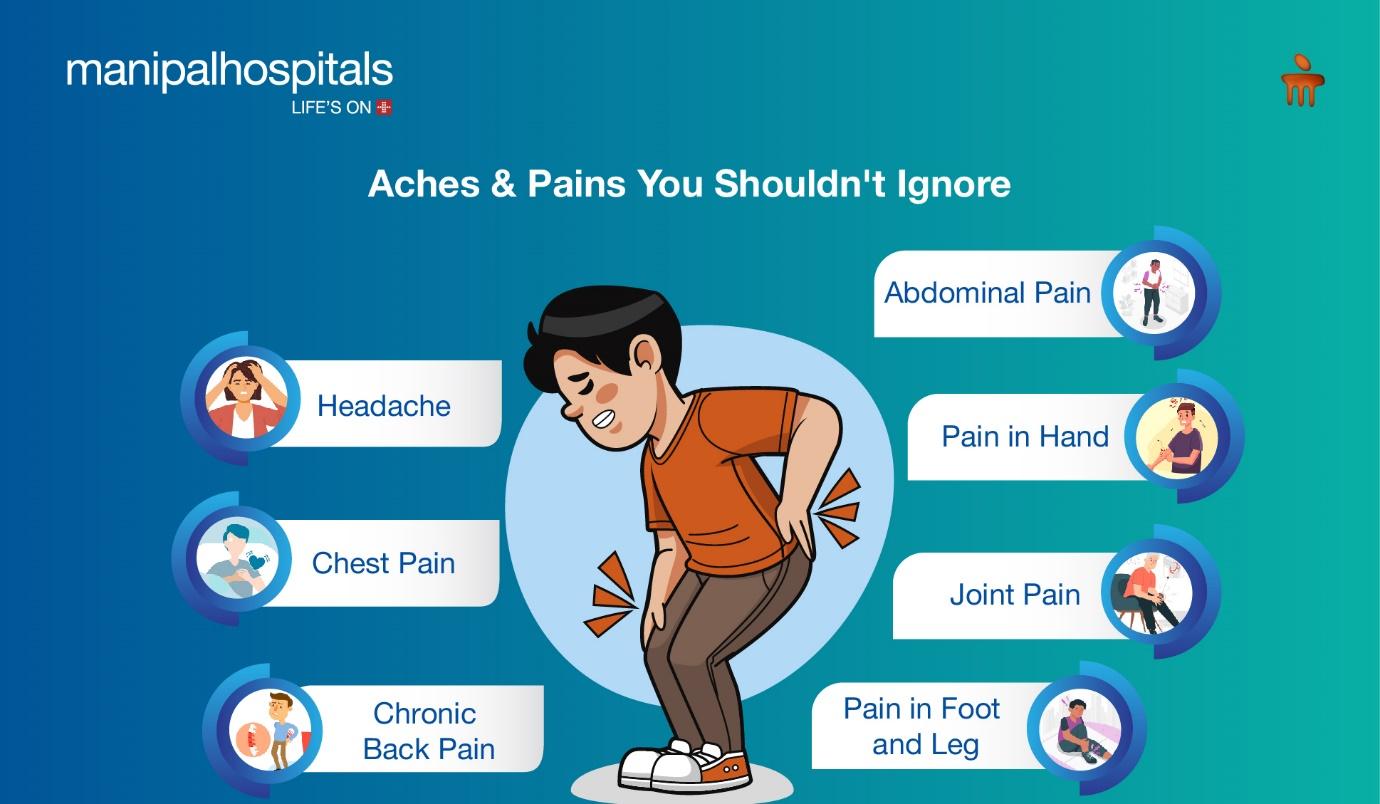 manipalhospitals
LIFE'S ON

Aches & Pains You Shouldn't Ignore

Headache

Chest Pain

Chronic Back Pain

Abdominal Pain

Pain in Hand

Joint Pain

Pain in Foot and Leg